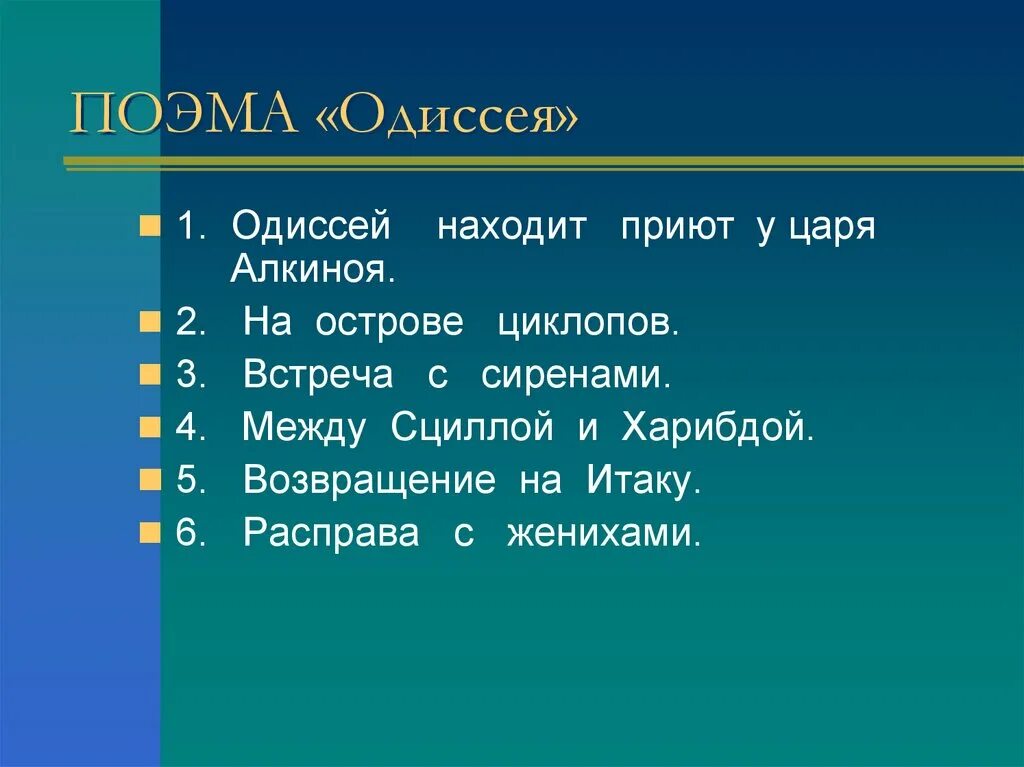 ПОЭМА «Одиссея»

1. Одиссей находит приют у царя Алкиноя.
2. На острове циклопов.
3. Встреча с сиренами.
4. Между Сциллой и Харибдой.
5. Возвращение на Итаку.
6. Расправа с женихами.